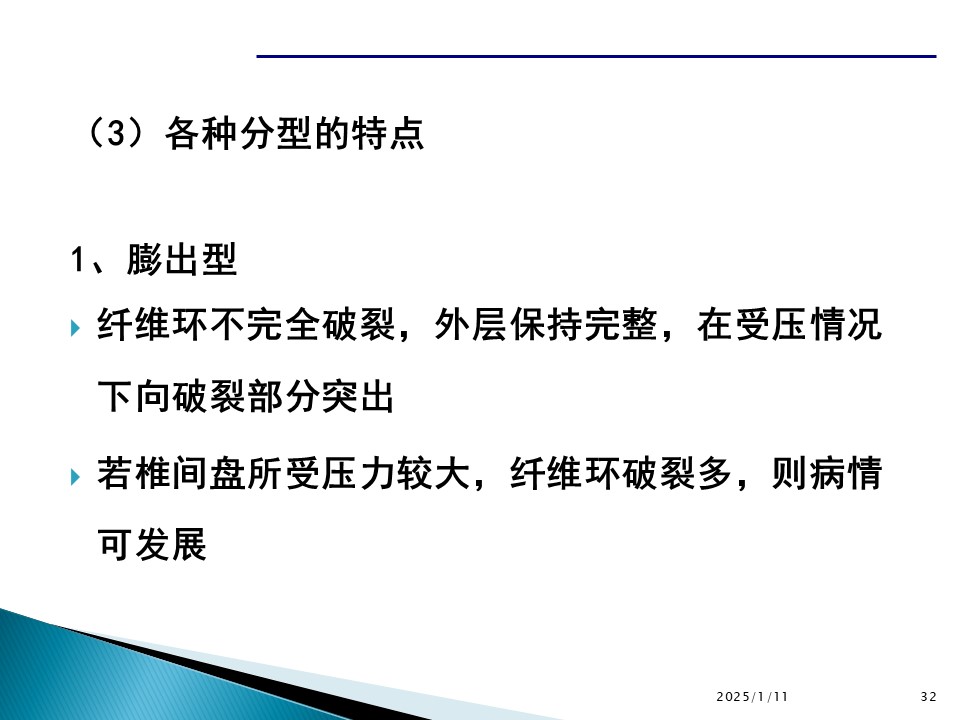 （3）各种分型的特点

1、膨出型

纤维环不完全破裂，外层保持完整，在受压情况下向破裂部分突出

若椎间盘所受压力较大，纤维环破裂多，则病情可发展

2025/1/11

32